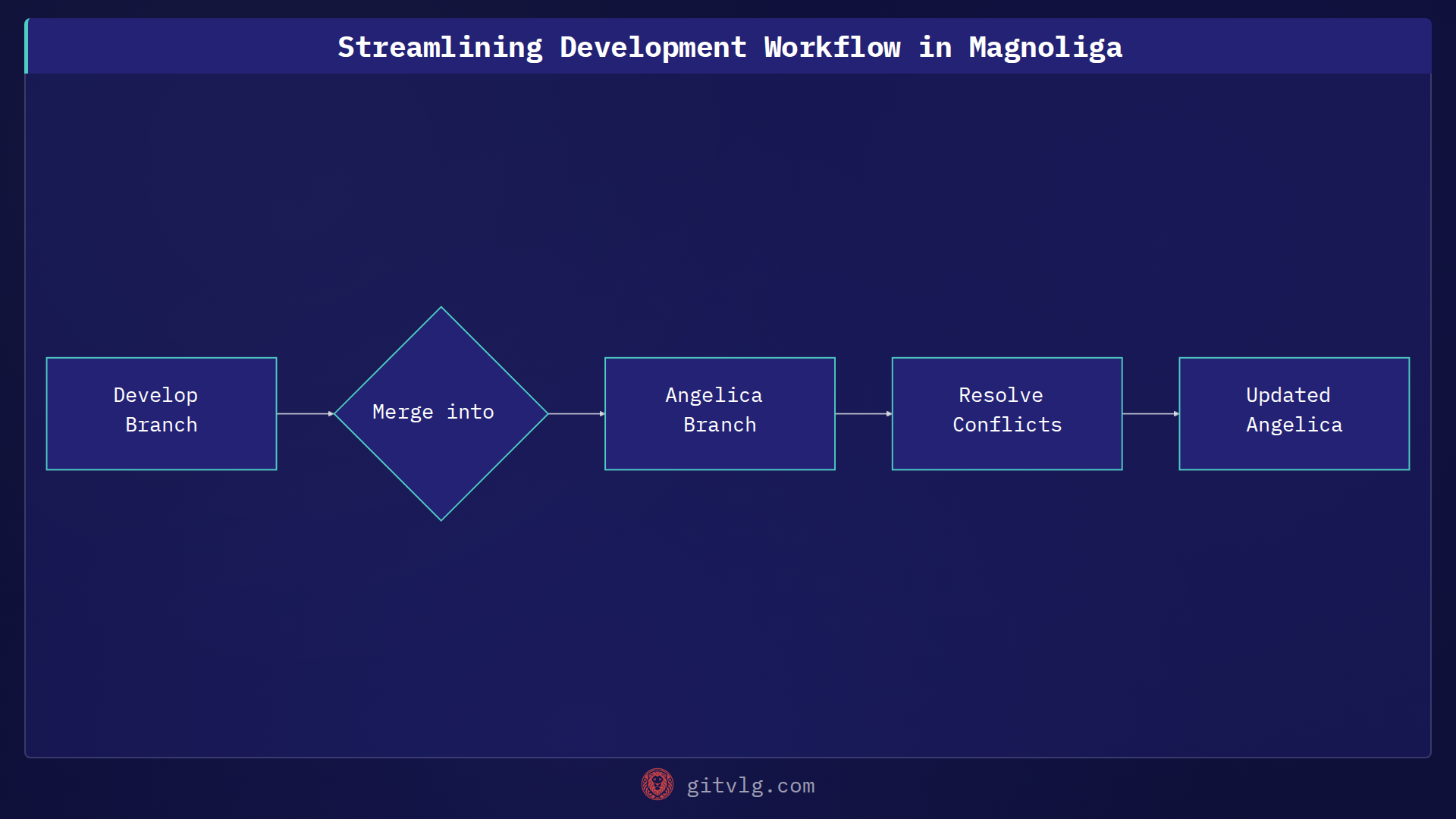 Streamlining Development Workflow in Magnoliga

Develop Branch

Merge into

Angelica Branch

Resolve Conflicts

Updated Angelica

gitvlg.com